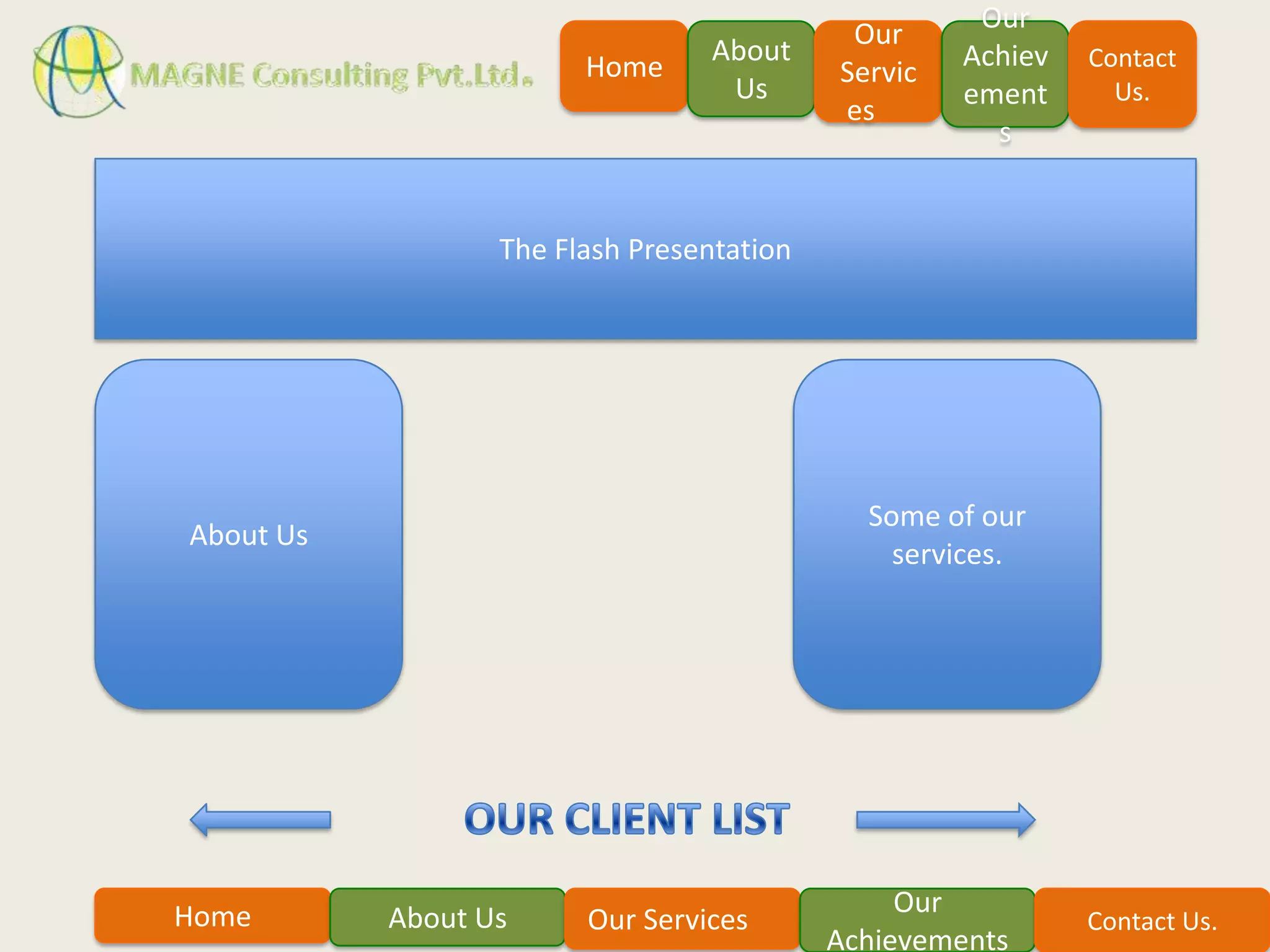 MAGNE Consulting Pvt.Ltd.

Home

About Us

Our Services

Our Achievements

Contact Us.

The Flash Presentation

About Us

Some of our services.

OUR CLIENT LIST

Home

About Us

Our Services

Our Achievements

Contact Us.